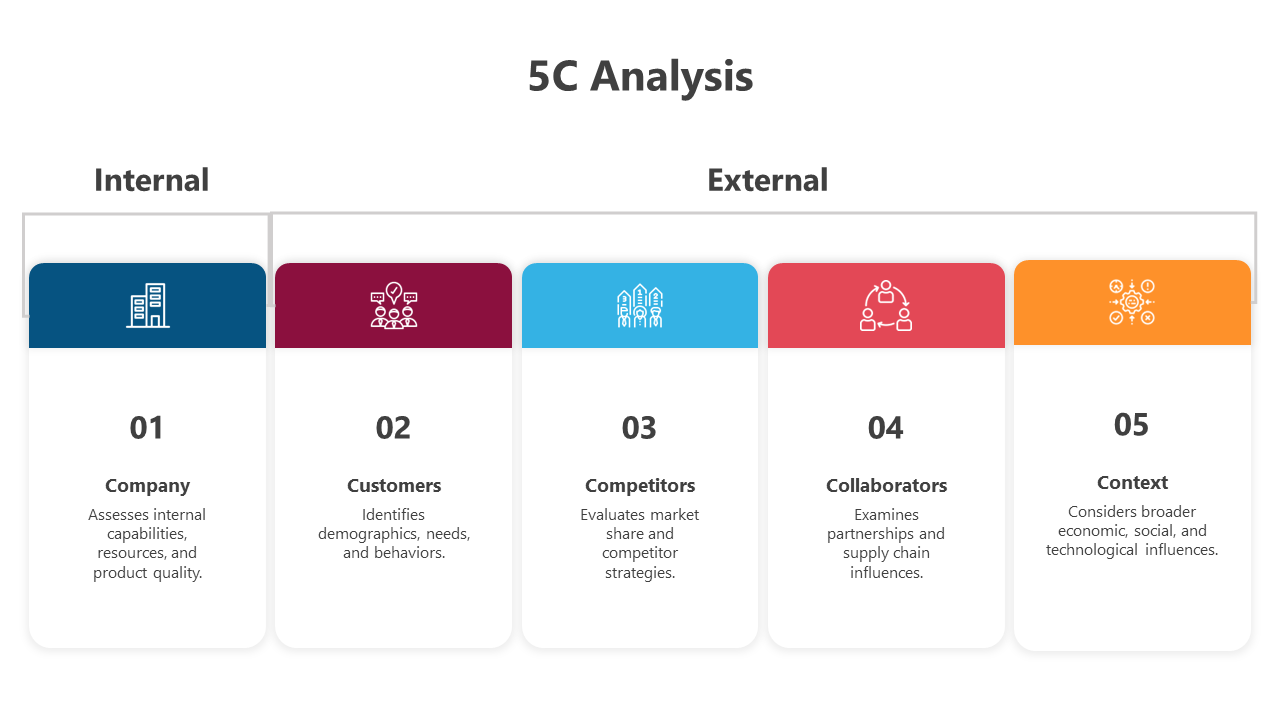 5C Analysis

Internal

External

01

Company

Assesses internal capabilities, resources, and product quality.

02

Customers

Identifies demographics, needs, and behaviors.

03

Competitors

Evaluates market share and competitor strategies.

04

Collaborators

Examines partnerships and supply chain influences.

05

Context

Considers broader economic, social, and technological influences.